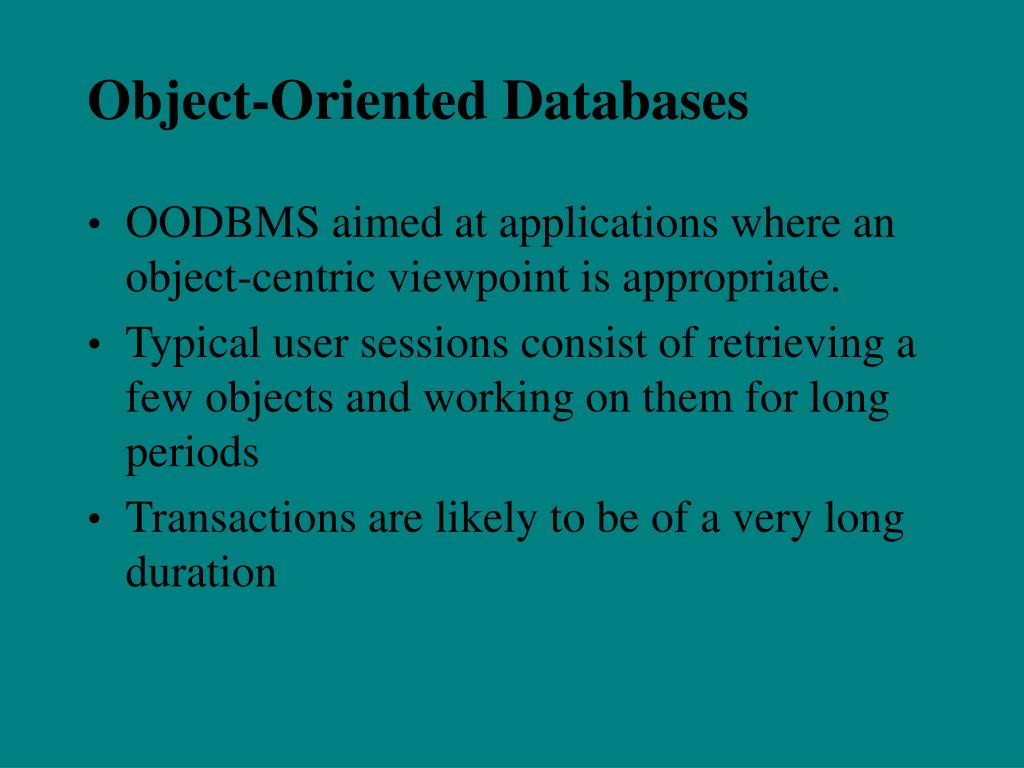 Object-Oriented Databases

• OODBMS aimed at applications where an object-centric viewpoint is appropriate.

• Typical user sessions consist of retrieving a few objects and working on them for long periods

• Transactions are likely to be of a very long duration